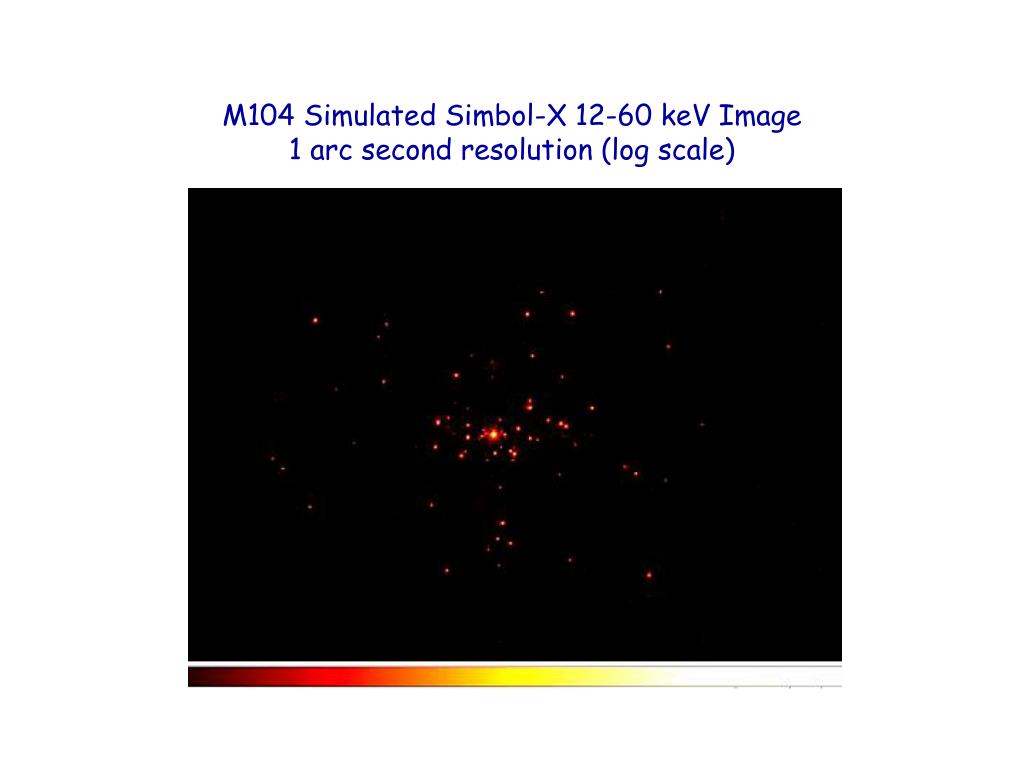 M104 Simulated Simbol-X 12-60 keV Image
1 arc second resolution (log scale)